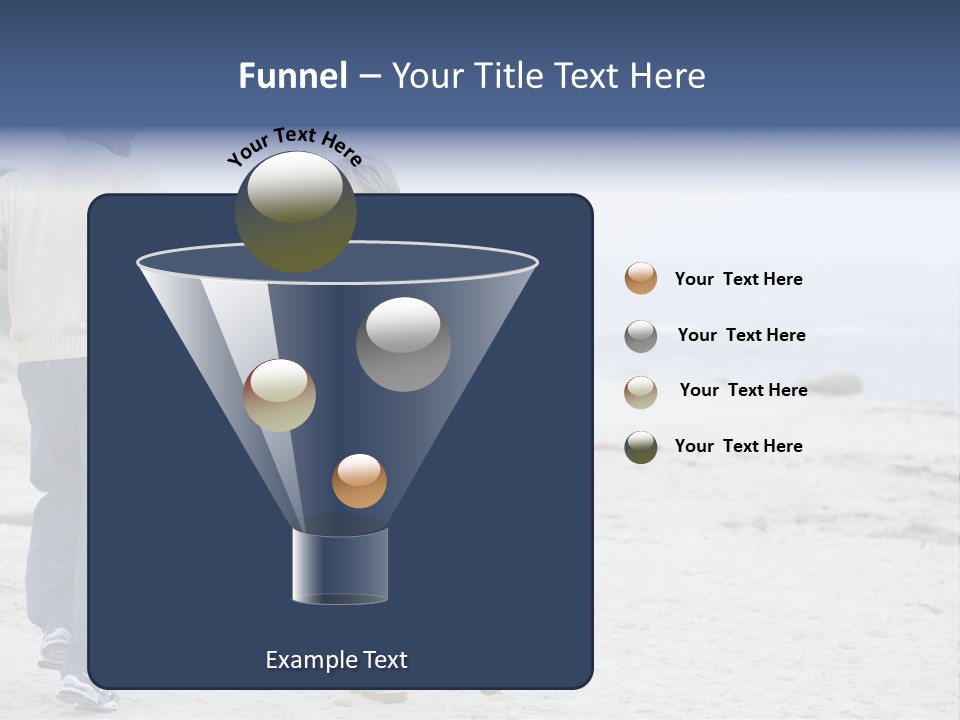 Funnel – Your Title Text Here

Your Text Here

Example Text

Your Text Here

Your Text Here

Your Text Here

Your Text Here